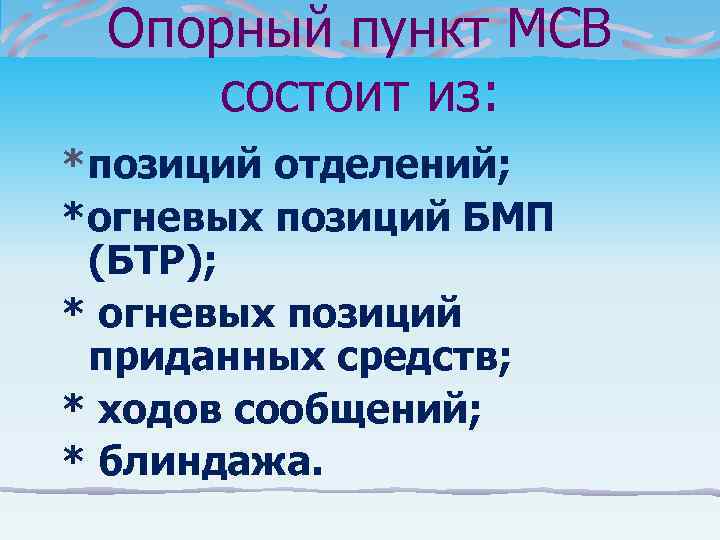 Опорный пункт МСВ состоит из:

*позиций отделений;

*огневых позиций БМП (БТР);

* огневых позиций приданных средств;

* ходов сообщений;

* блиндажа.